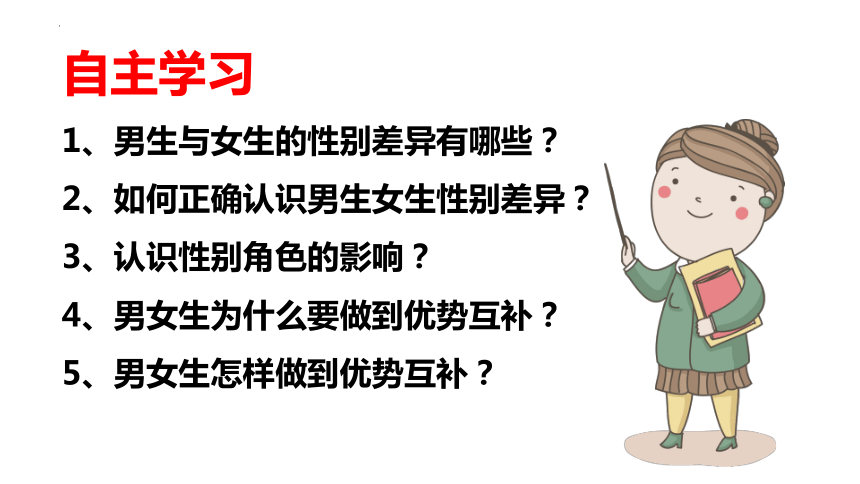 自主学习

1、男生与女生的性别差异有哪些？

2、如何正确认识男生女生性别差异？

3、认识性别角色的影响？

4、男女生为什么要做到优势互补？

5、男女生怎样做到优势互补？